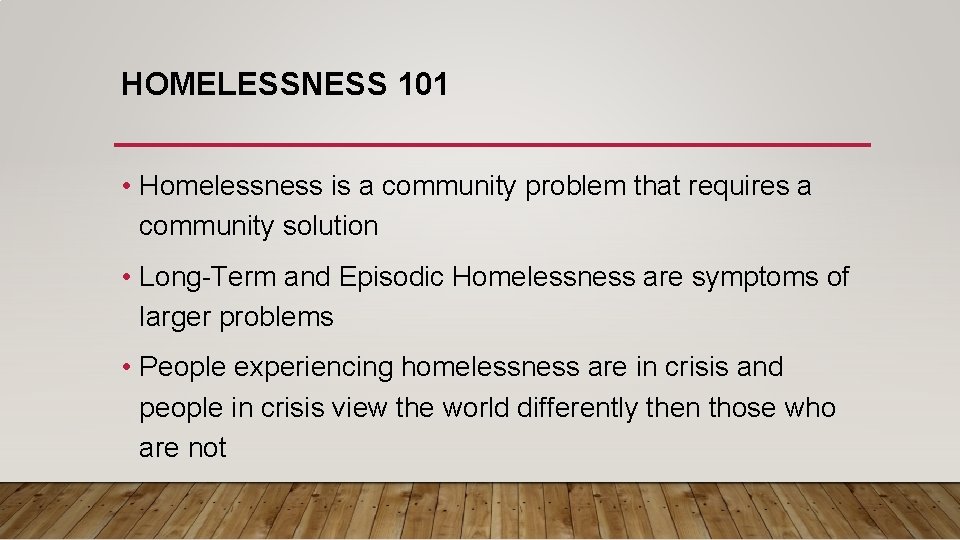 HOMELESSNESS 101

• Homelessness is a community problem that requires a community solution

• Long-Term and Episodic Homelessness are symptoms of larger problems

• People experiencing homelessness are in crisis and people in crisis view the world differently then those who are not